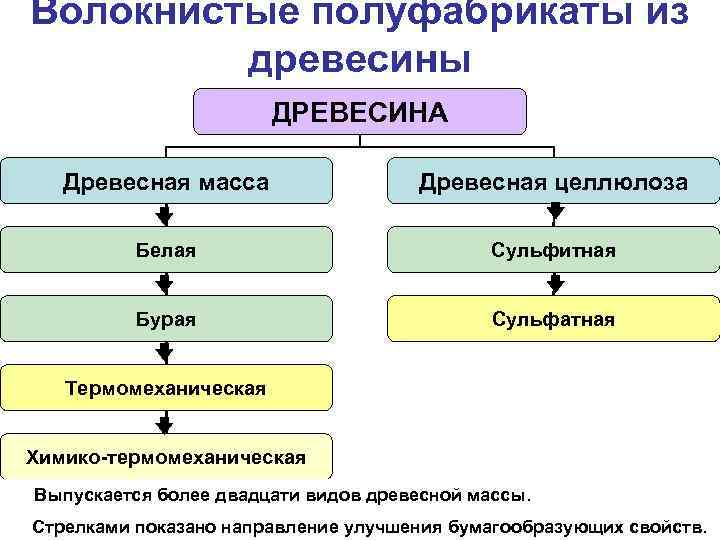 Волокнистые полуфабрикаты из древесины

ДРЕВЕСИНА

Древесная масса

Белая

Бурая

Термомеханическая

Химико-термомеханическая

Древесная целлюлоза

Сульфитная

Сульфатная

Выпускается более двадцати видов древесной массы.

Стрелками показано направление улучшения бумагообразующих свойств.